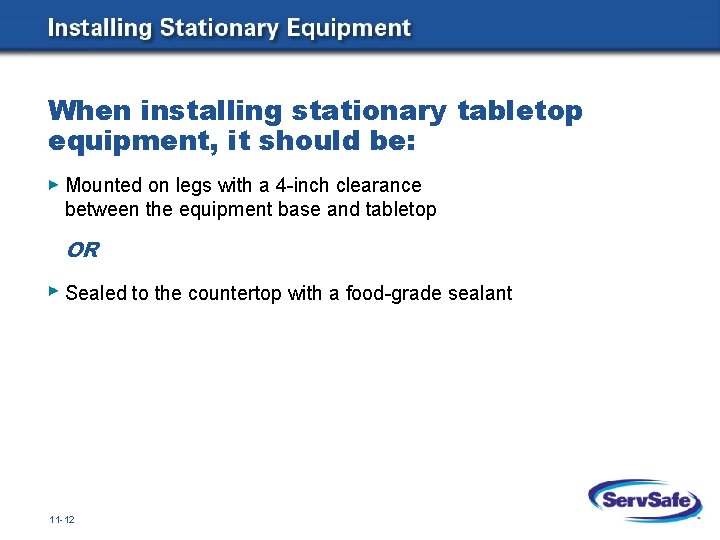 Installing Stationary Equipment

When installing stationary tabletop equipment, it should be:

Mounted on legs with a 4-inch clearance between the equipment base and tabletop

OR

Sealed to the countertop with a food-grade sealant

11-12

ServSafe